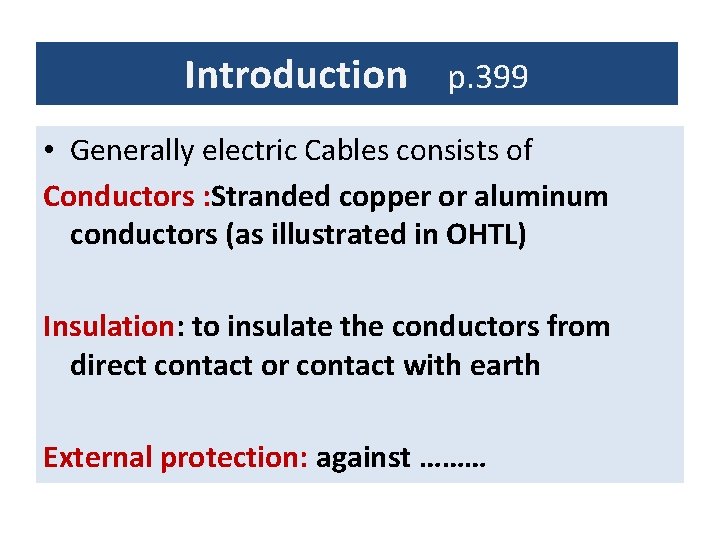 Introduction p.399

• Generally electric Cables consists of

Conductors :Stranded copper or aluminum conductors (as illustrated in OHTL)

Insulation: to insulate the conductors from direct contact or contact with earth

External protection: against ………